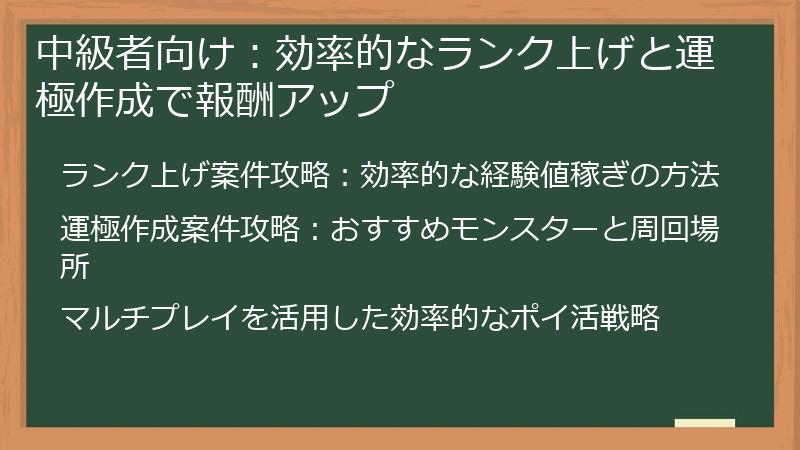 中級者向け：効率的なランク上げと運極作成で報酬アップ

ランク上げ案件攻略：効率的な経験値稼ぎの方法

運極作成案件攻略：おすすめモンスターと周回場所

マルチプレイを活用した効率的なポイ活戦略